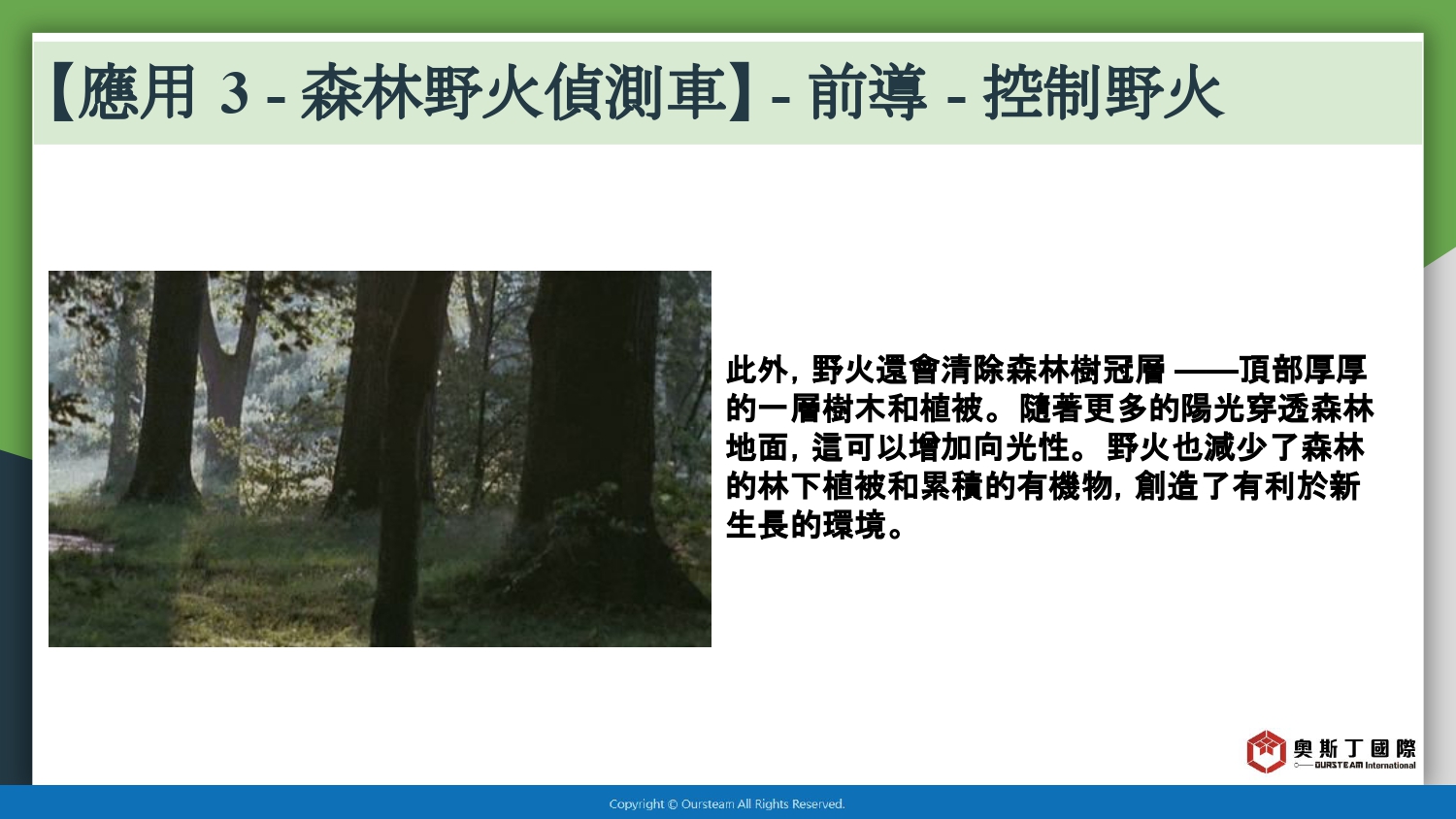 【應用 3 - 森林野火偵測車】- 前導 - 控制野火

此外，野火還會清除森林樹冠層 ——頂部厚厚的一層樹木和植被。隨著更多的陽光穿透森林地面，這可以增加向光性。野火也減少了森林的林下植被和累積的有機物，創造了有利於新生長的環境。

奧斯丁國際
OURSTEAM International

Copyright © Oursteam All Rights Reserved.